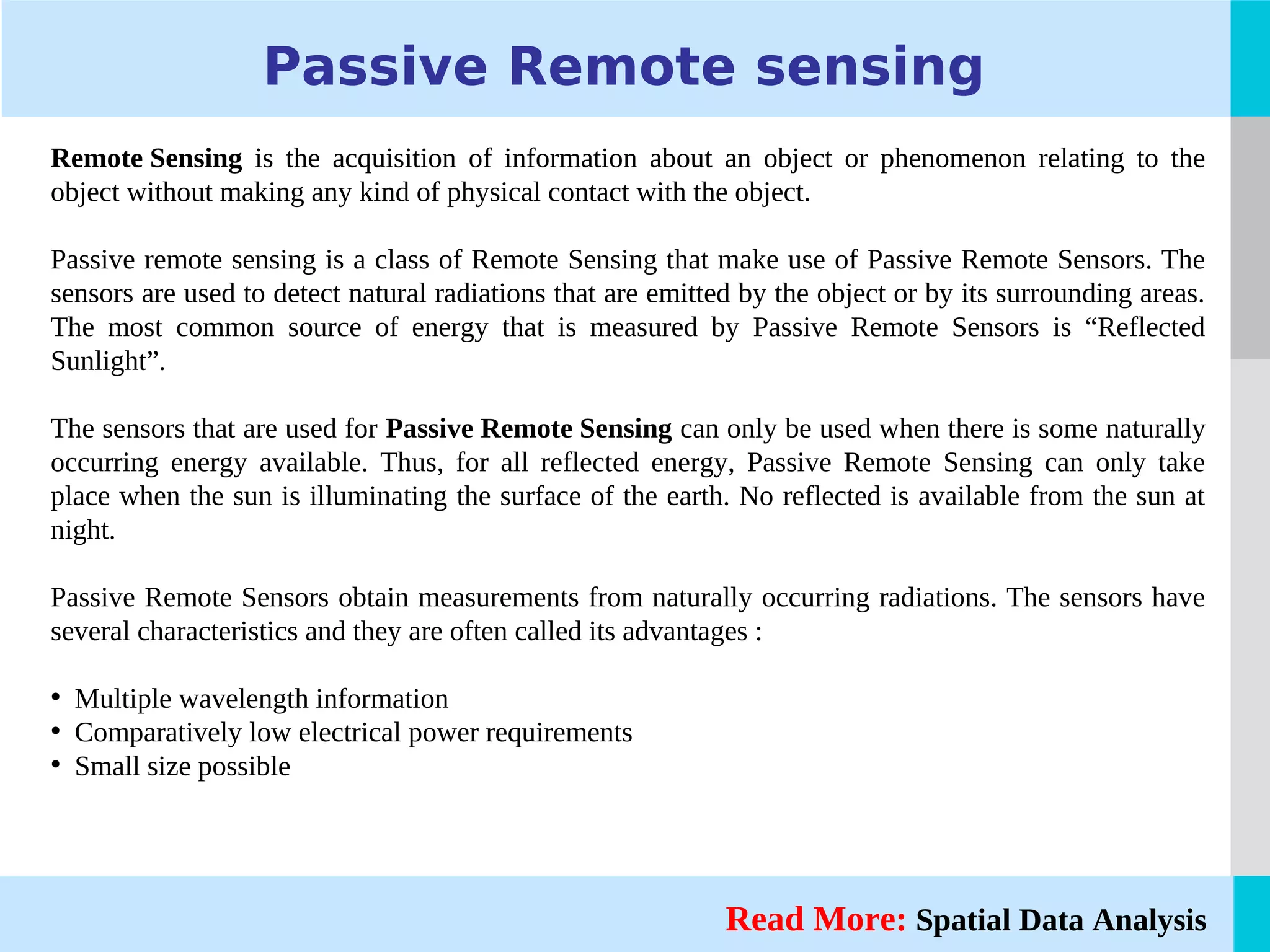 Passive Remote sensing

Remote Sensing is the acquisition of information about an object or phenomenon relating to the object without making any kind of physical contact with the object.

Passive remote sensing is a class of Remote Sensing that make use of Passive Remote Sensors. The sensors are used to detect natural radiations that are emitted by the object or by its surrounding areas. The most common source of energy that is measured by Passive Remote Sensors is “Reflected Sunlight”.

The sensors that are used for Passive Remote Sensing can only be used when there is some naturally occurring energy available. Thus, for all reflected energy, Passive Remote Sensing can only take place when the sun is illuminating the surface of the earth. No reflected is available from the sun at night.

Passive Remote Sensors obtain measurements from naturally occurring radiations. The sensors have several characteristics and they are often called its advantages :

• Multiple wavelength information
• Comparatively low electrical power requirements
• Small size possible

Read More: Spatial Data Analysis